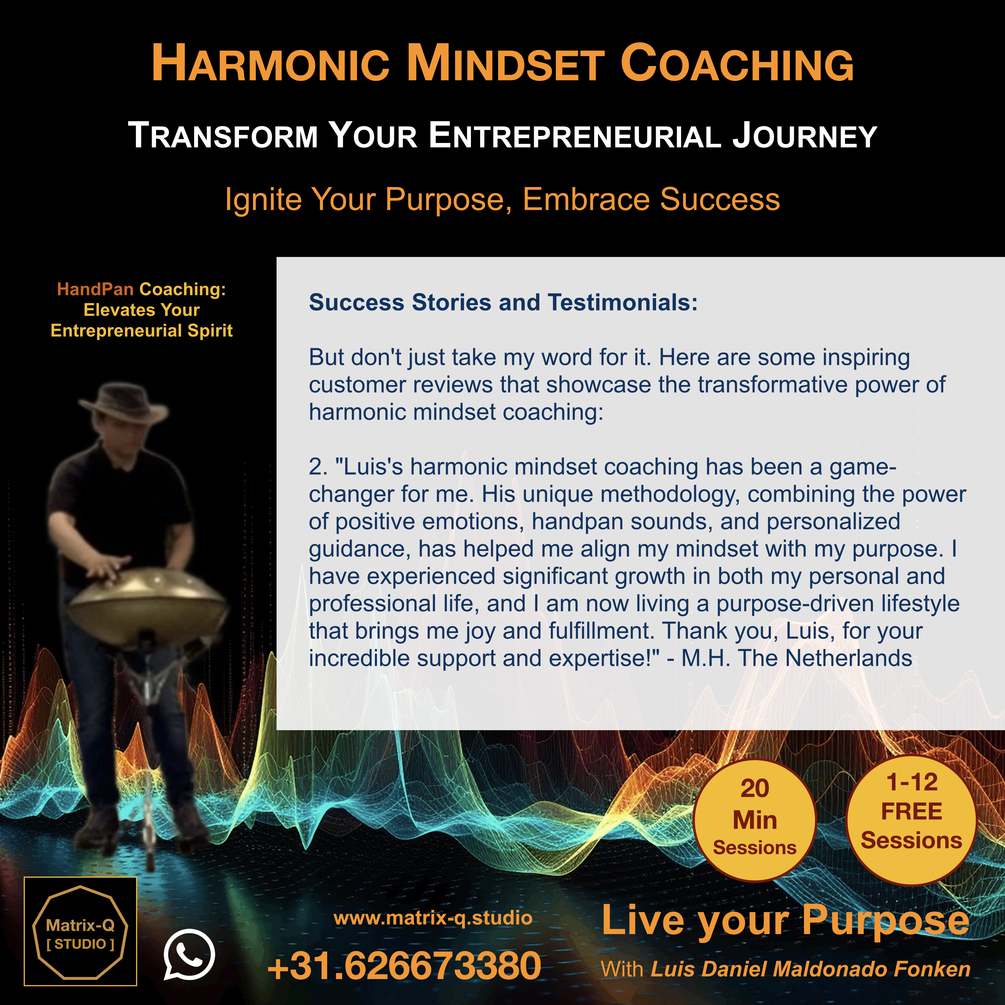 HARMONIC MINDSET COACHING

TRANSFORM YOUR ENTREPRENEURIAL JOURNEY

Ignite Your Purpose, Embrace Success

HandPan Coaching: Elevates Your Entrepreneurial Spirit

Success Stories and Testimonials:

But don't just take my word for it. Here are some inspiring customer reviews that showcase the transformative power of harmonic mindset coaching:

2. "Luis's harmonic mindset coaching has been a game-changer for me. His unique methodology, combining the power of positive emotions, handpan sounds, and personalized guidance, has helped me align my mindset with my purpose. I have experienced significant growth in both my personal and professional life, and I am now living a purpose-driven lifestyle that brings me joy and fulfillment. Thank you, Luis, for your incredible support and expertise!" - M.H. The Netherlands

20 Min Sessions

1-12 FREE Sessions

Matrix-Q [ STUDIO ]

www.matrix-q.studio

+31.626673380

Live your Purpose

With Luis Daniel Maldonado Fonken